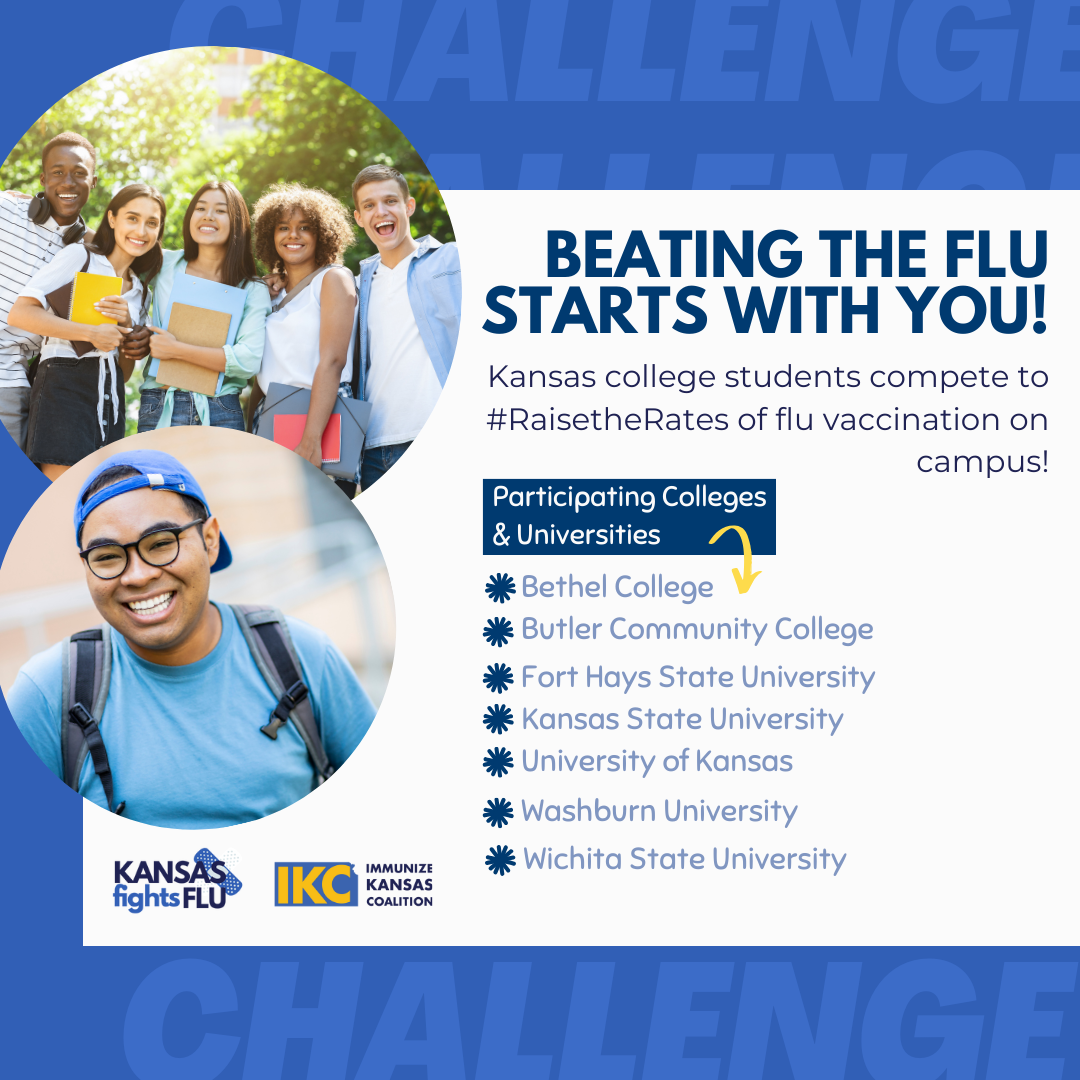 CHALLENGE

BEATING THE FLU STARTS WITH YOU!

Kansas college students compete to #RaisetheRates of flu vaccination on campus!

Participating Colleges & Universities

Bethel College
Butler Community College
Fort Hays State University
Kansas State University
University of Kansas
Washburn University
Wichita State University

KANSAS fights FLU

IKC IMMUNIZE KANSAS COALITION

CHALLENGE